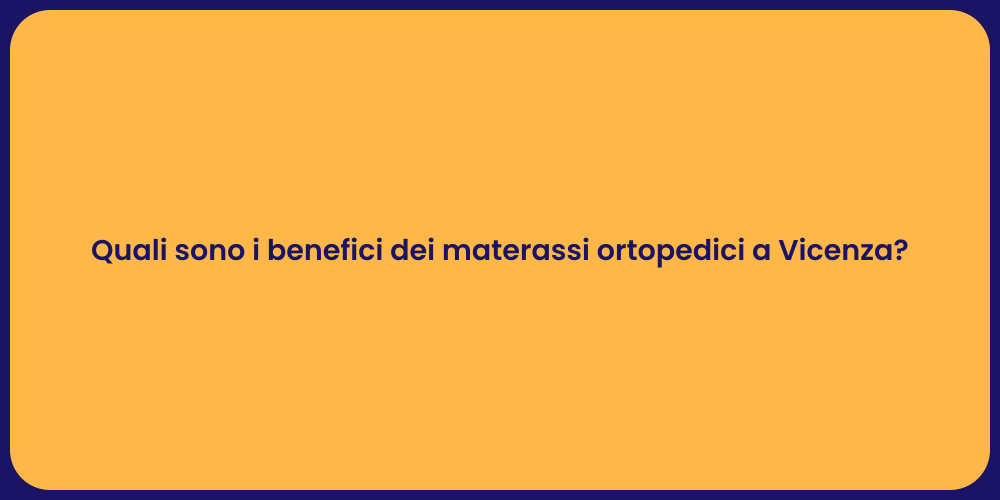 Quali sono i benefici dei materassi ortopedici a Vicenza?